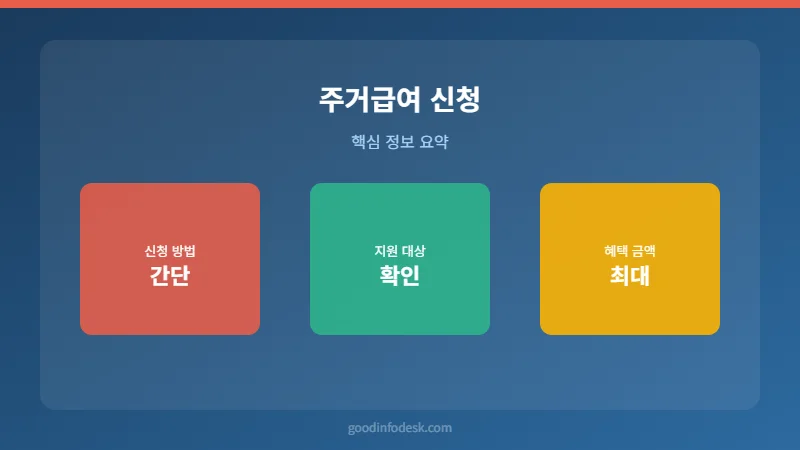 주거급여 신청

핵심 정보 요약

신청 방법
간단

지원 대상
확인

혜택 금액
최대

goodinfodesk.com